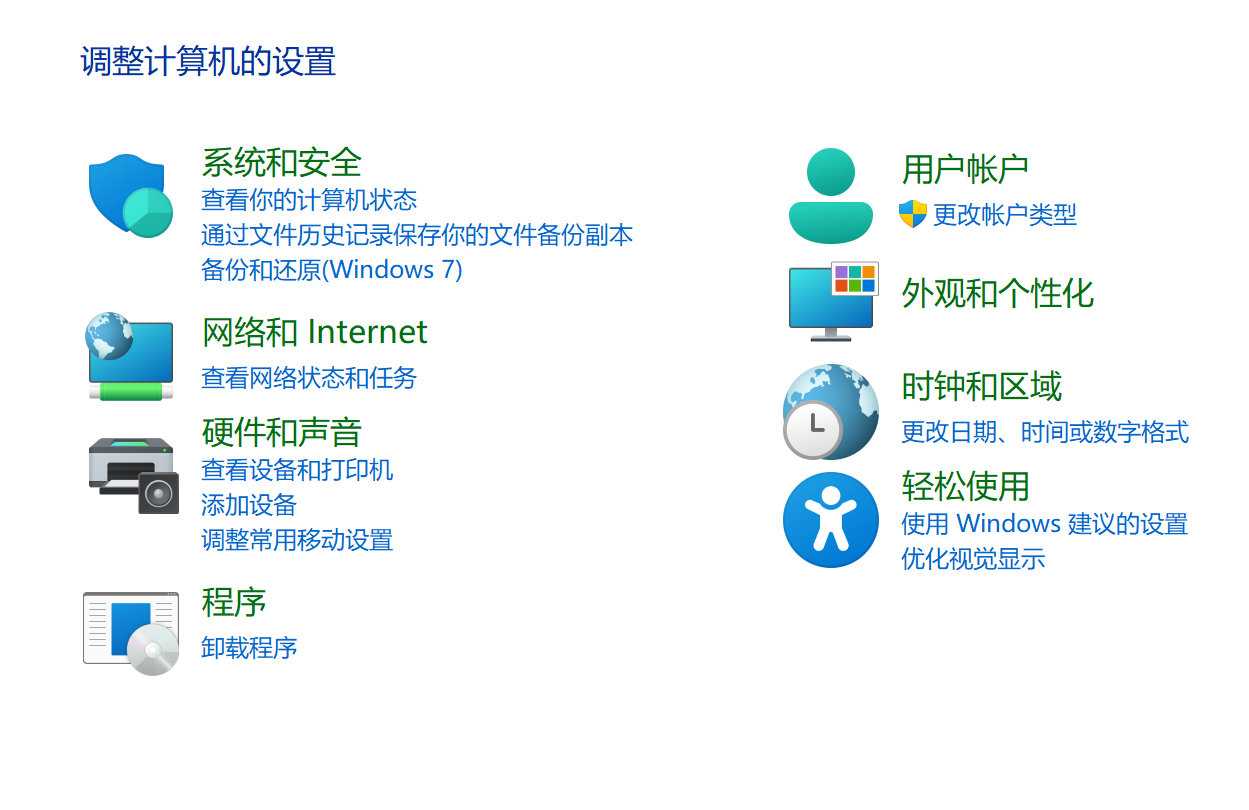 调整计算机的设置

系统和安全
查看你的计算机状态
通过文件历史记录保存你的文件备份副本
备份和还原(Windows 7)

网络和 Internet
查看网络状态和任务

硬件和声音
查看设备和打印机
添加设备
调整常用移动设置

程序
卸载程序

用户帐户
更改帐户类型

外观和个性化

时钟和区域
更改日期、时间或数字格式

轻松使用
使用 Windows 建议的设置
优化视觉显示